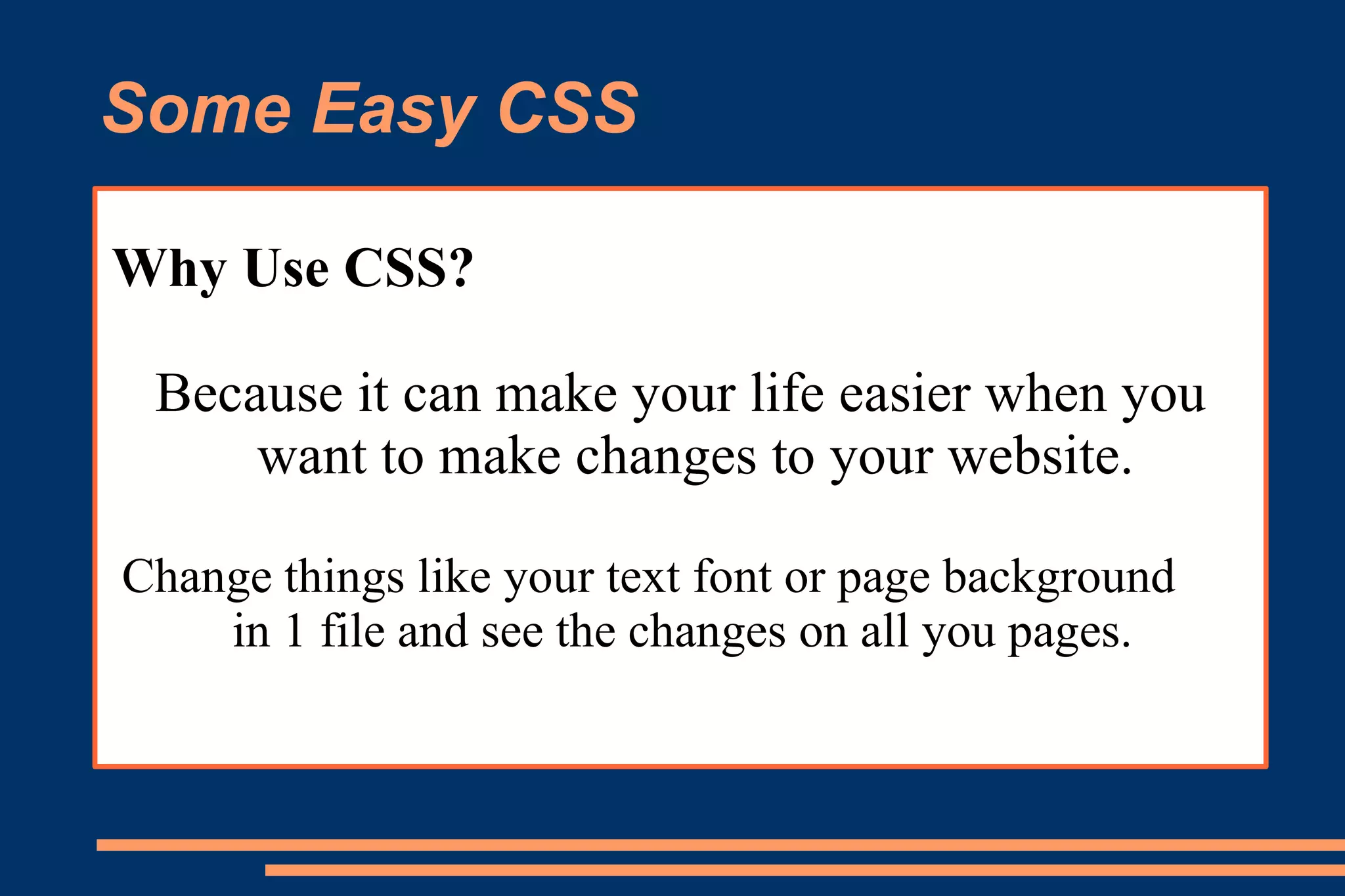 Some Easy CSS

Why Use CSS?

Because it can make your life easier when you want to make changes to your website.

Change things like your text font or page background in 1 file and see the changes on all you pages.